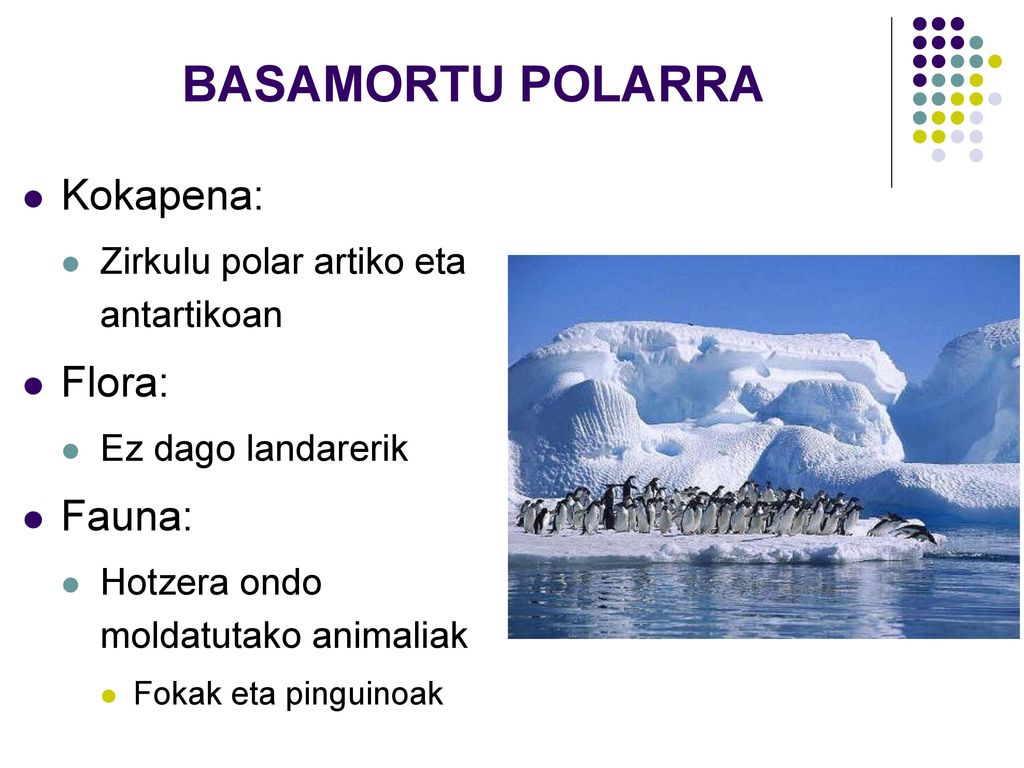 BASAMORTU POLARRA

Kokapena:

Zirkulu polar artiko eta antartikoan

Flora:

Ez dago landarerik

Fauna:

Hotzera ondo moldatutako animaliak

Fokak eta pinguinoak